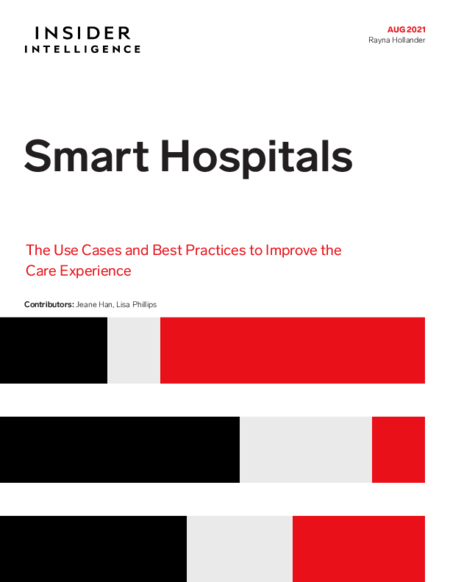 INSIDER
INTELLIGENCE

AUG 2021
Rayna Hollander

Smart Hospitals

The Use Cases and Best Practices to Improve the Care Experience

Contributors: Jeane Han, Lisa Phillips